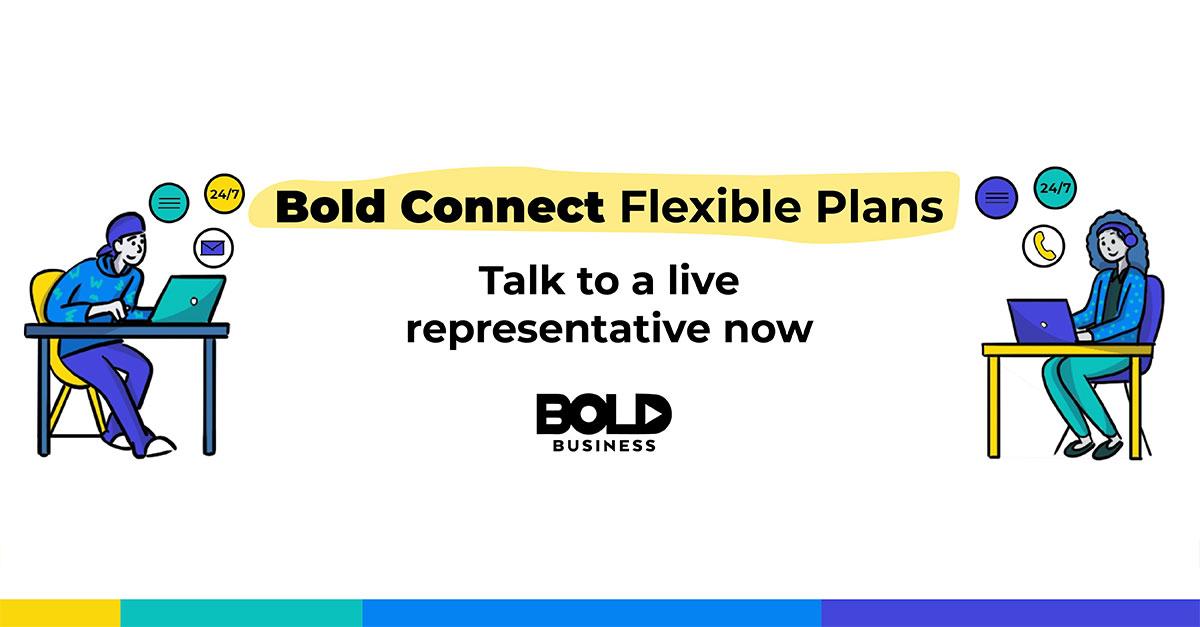 24/7

Bold Connect Flexible Plans

24/7

Talk to a live representative now

BOLD
BUSINESS